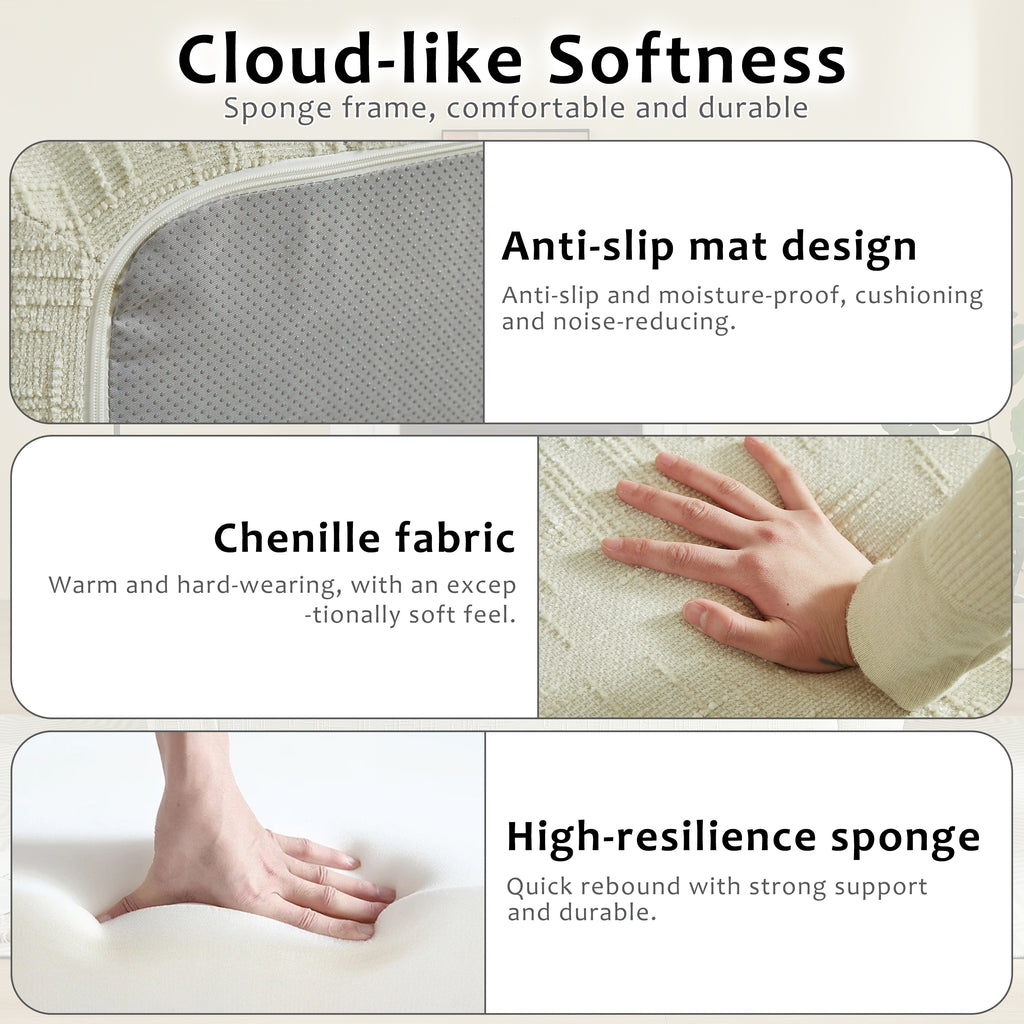 Cloud-like Softness
Sponge frame, comfortable and durable

Anti-slip mat design
Anti-slip and moisture-proof, cushioning and noise-reducing.

Chenille fabric
Warm and hard-wearing, with an excep -tionally soft feel.

High-resilience sponge
Quick rebound with strong support and durable.